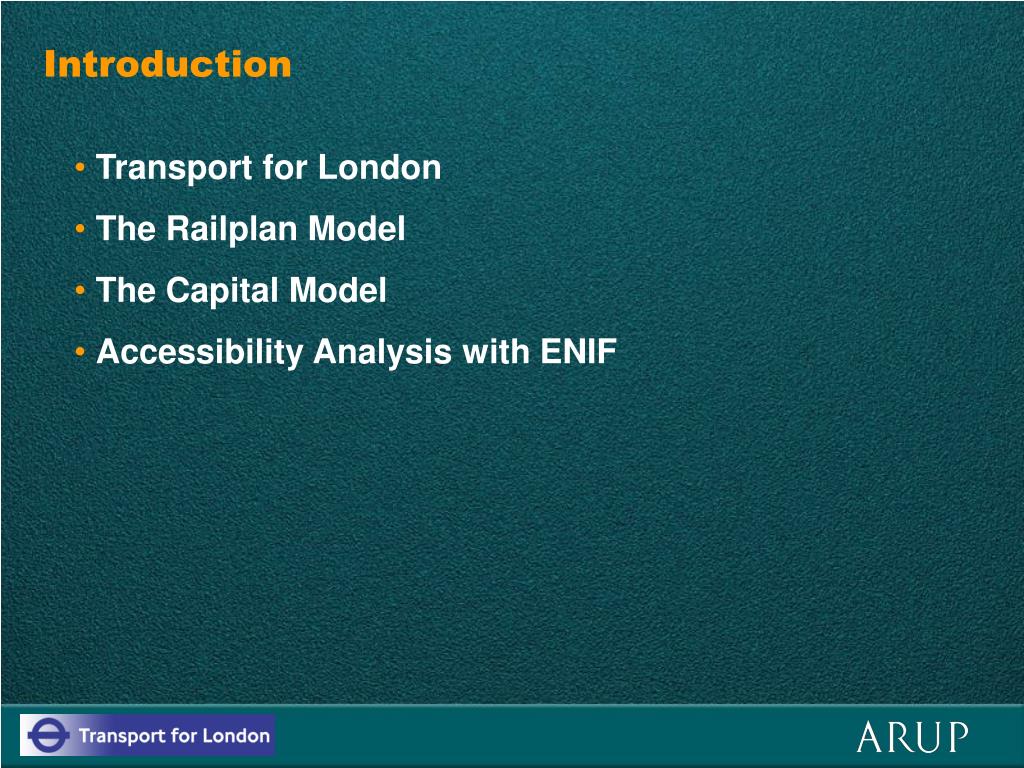 Introduction

• Transport for London
• The Railplan Model
• The Capital Model
• Accessibility Analysis with ENIF

Transport for London

ARUP